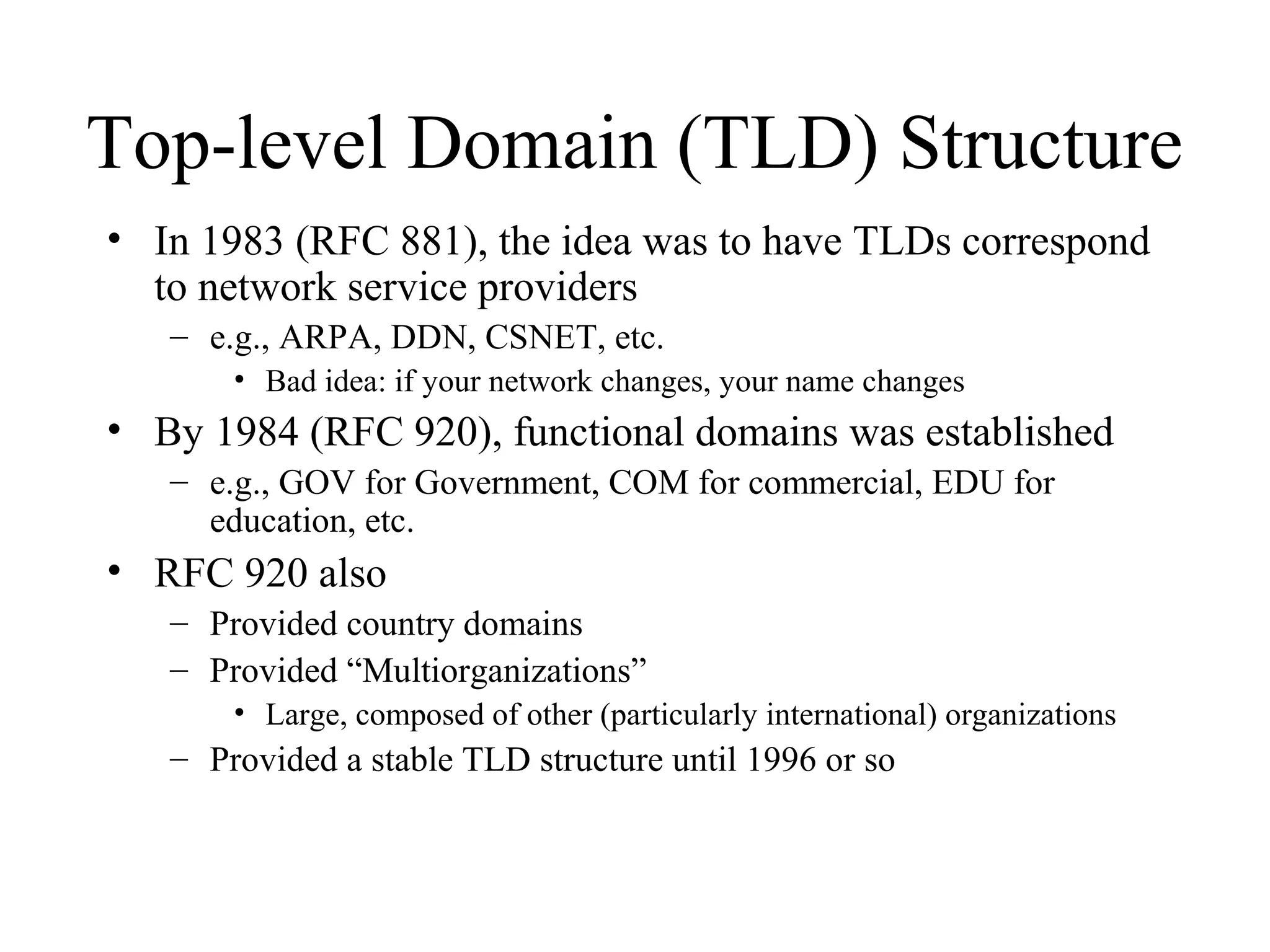 Top-level Domain (TLD) Structure

• In 1983 (RFC 881), the idea was to have TLDs correspond to network service providers
– e.g., ARPA, DDN, CSNET, etc.
• Bad idea: if your network changes, your name changes

• By 1984 (RFC 920), functional domains was established
– e.g., GOV for Government, COM for commercial, EDU for education, etc.

• RFC 920 also
– Provided country domains
– Provided “Multiorganizations”
• Large, composed of other (particularly international) organizations
– Provided a stable TLD structure until 1996 or so